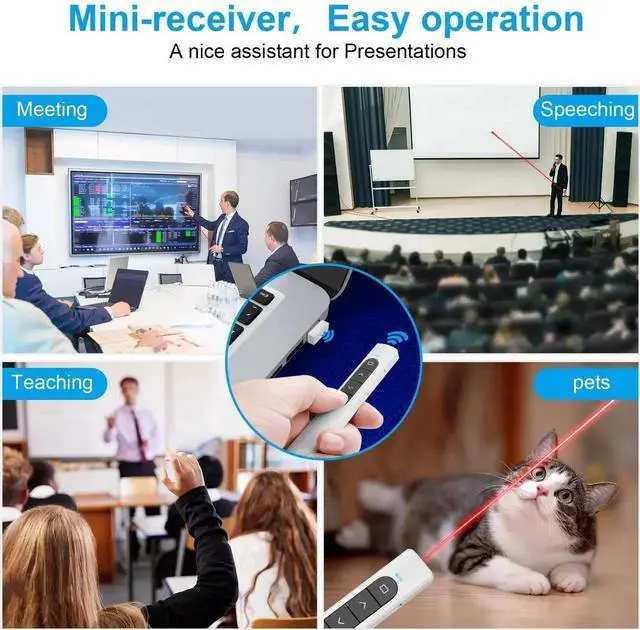 Mini-receiver, Easy operation
A nice assistant for Presentations

Meeting

Speeching

Teaching

pets